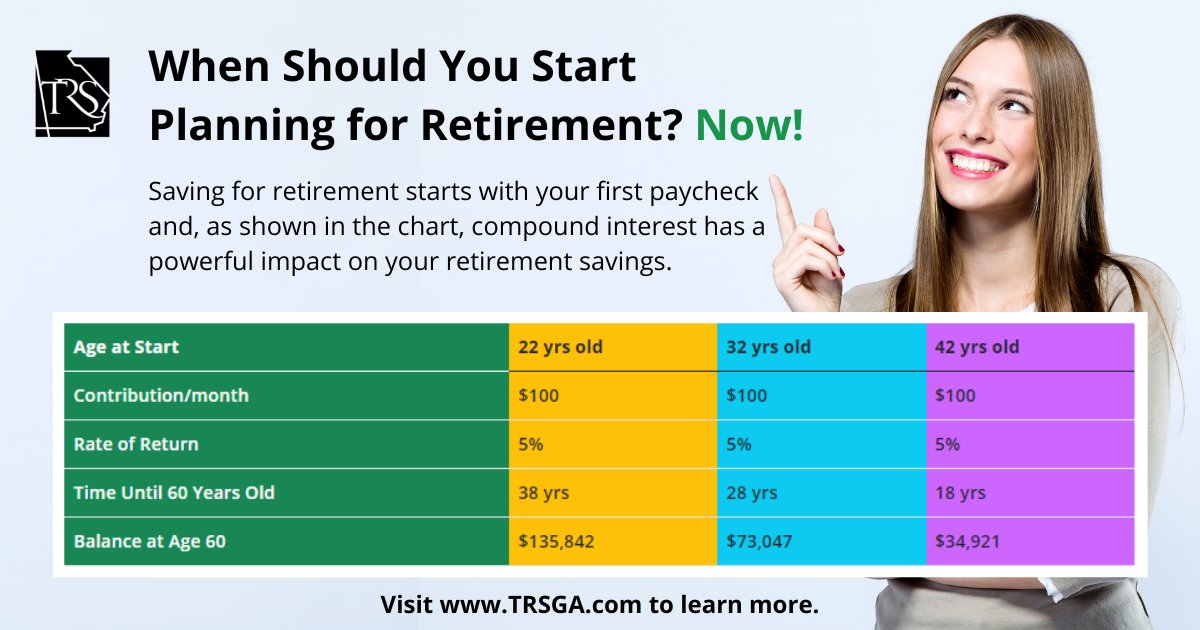 TRS

When Should You Start Planning for Retirement? Now!

Saving for retirement starts with your first paycheck and, as shown in the chart, compound interest has a powerful impact on your retirement savings.

| Age at Start | 22 yrs old | 32 yrs old | 42 yrs old |
|---|---|---|---|
| Contribution/month | \$100 | \$100 | \$100 |
| Rate of Return | 5% | 5% | 5% |
| Time Until 60 Years Old | 38 yrs | 28 yrs | 18 yrs |
| Balance at Age 60 | \$135,842 | \$73,047 | \$34,921 |

Visit www.TRSGA.com to learn more.